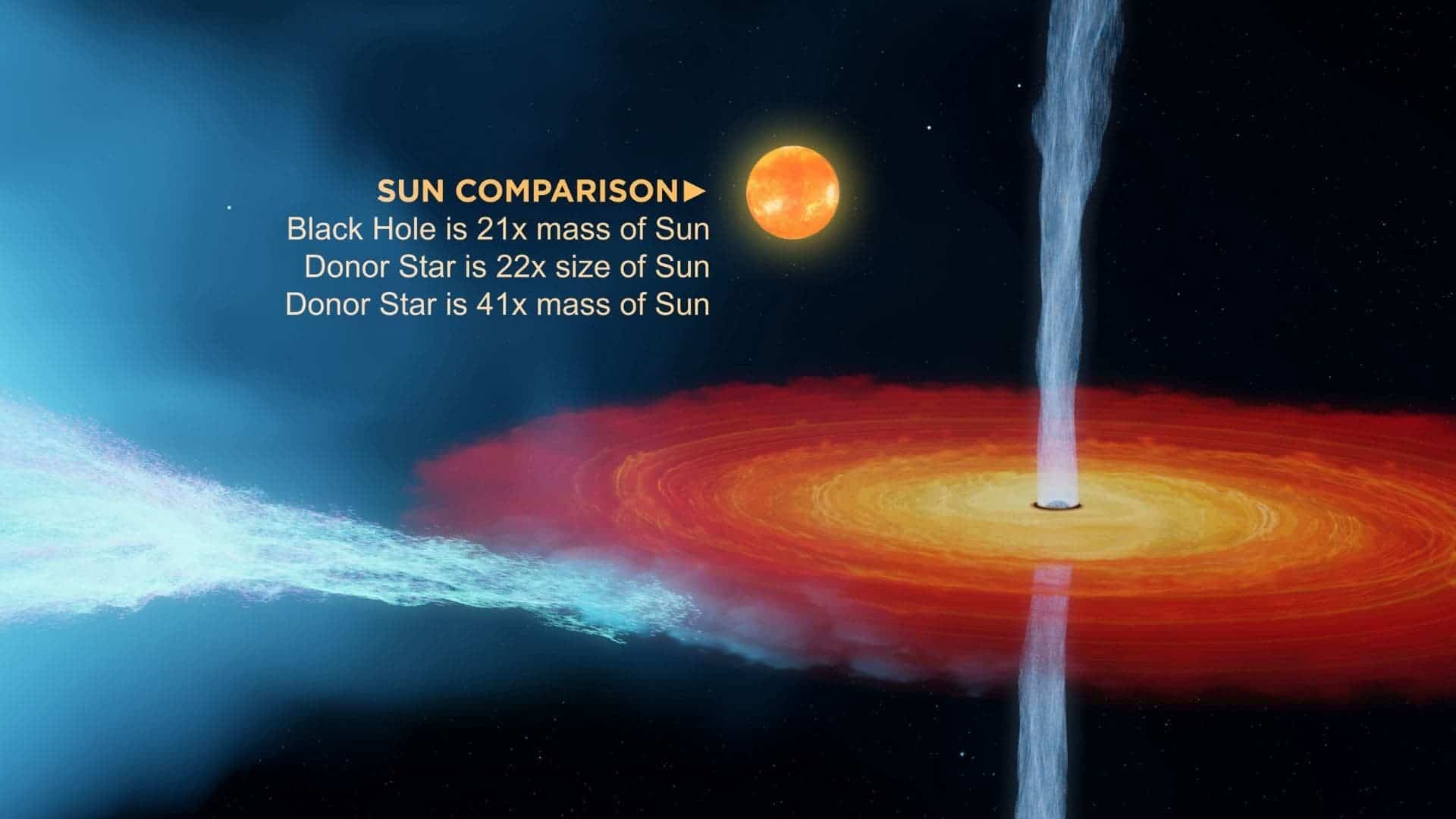 SUN COMPARISON▶
Black Hole is 21x mass of Sun
Donor Star is 22x size of Sun
Donor Star is 41x mass of Sun